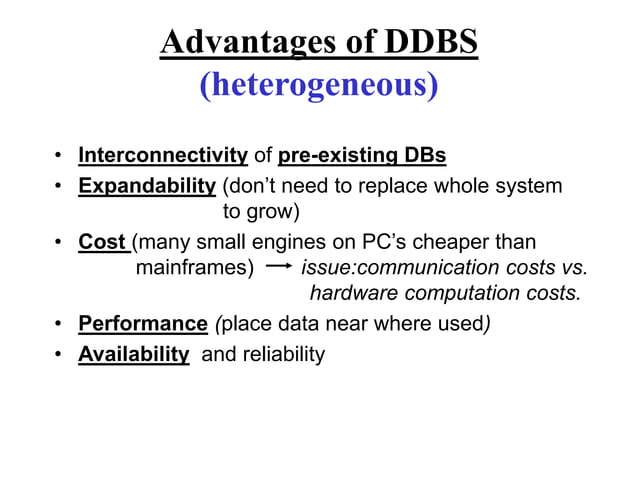 Advantages of DDBS
(heterogeneous)

• Interconnectivity of pre-existing DBs
• Expandability (don't need to replace whole system to grow)
• Cost (many small engines on PC's cheaper than mainframes) → issue:communication costs vs. hardware computation costs.
• Performance (place data near where used)
• Availability and reliability